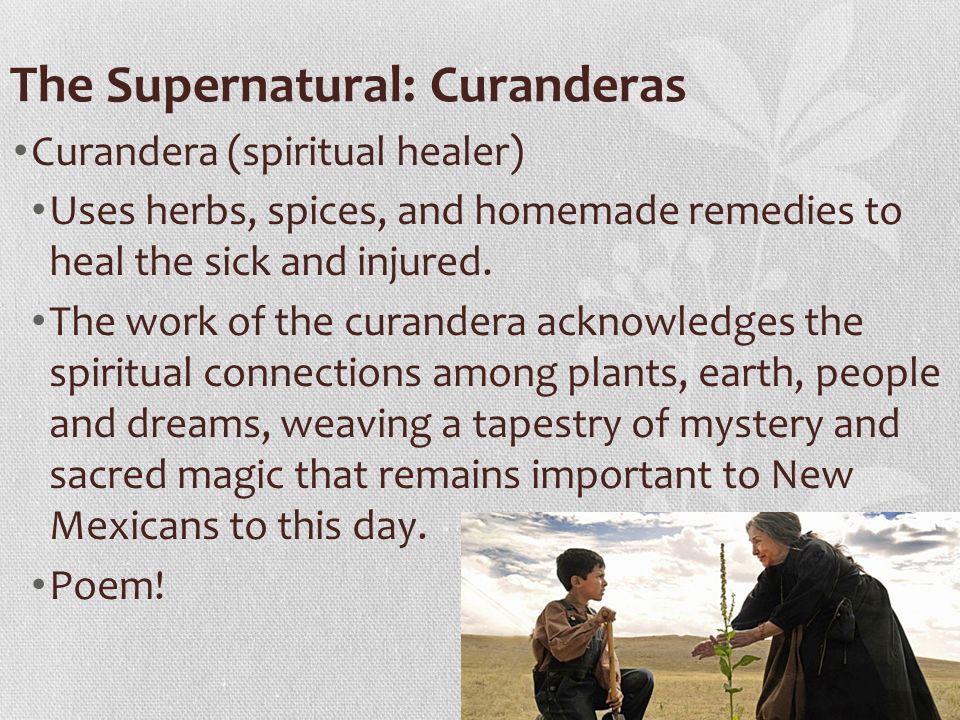 The Supernatural: Curanderas

• Curandera (spiritual healer)

• Uses herbs, spices, and homemade remedies to heal the sick and injured.

• The work of the curandera acknowledges the spiritual connections among plants, earth, people and dreams, weaving a tapestry of mystery and sacred magic that remains important to New Mexicans to this day.

• Poem!